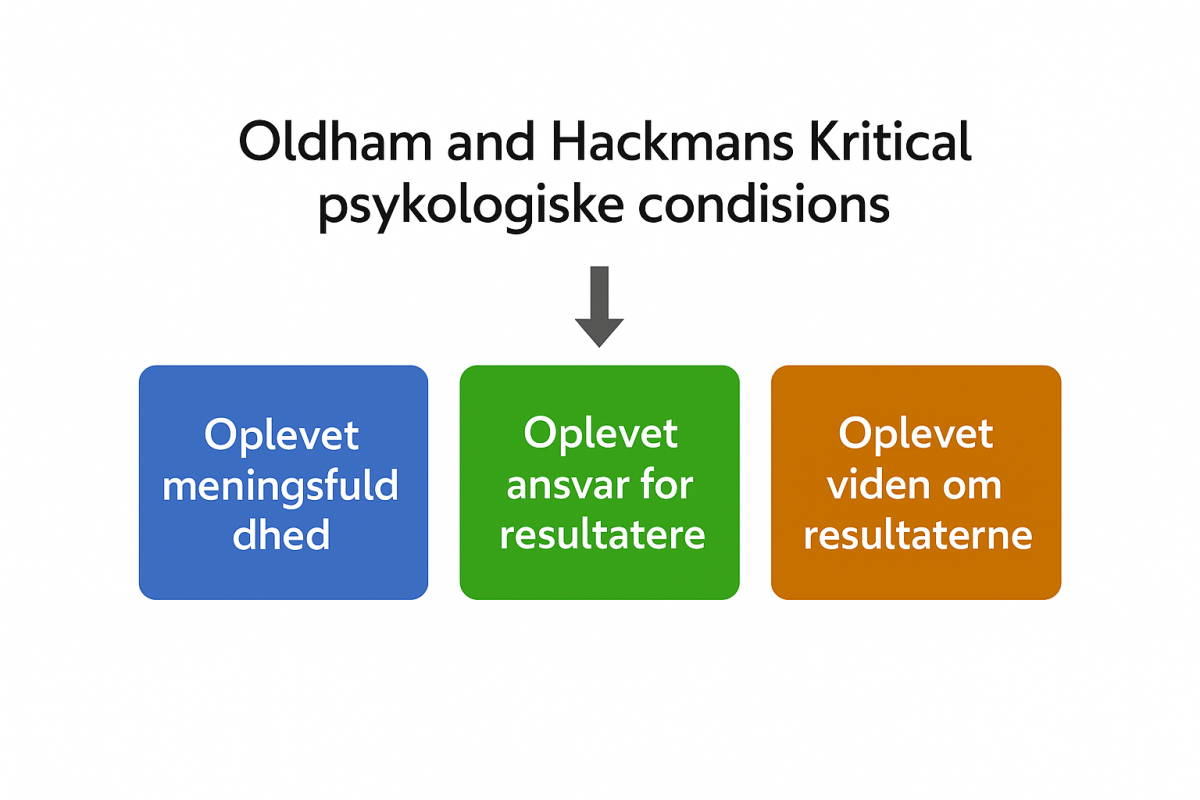 Oldham and Hackmans Kritical psykologiske condisions

Oplevet meningsfuld dhed

Oplevet ansvar for resultatere

Oplevet viden om resultaterne